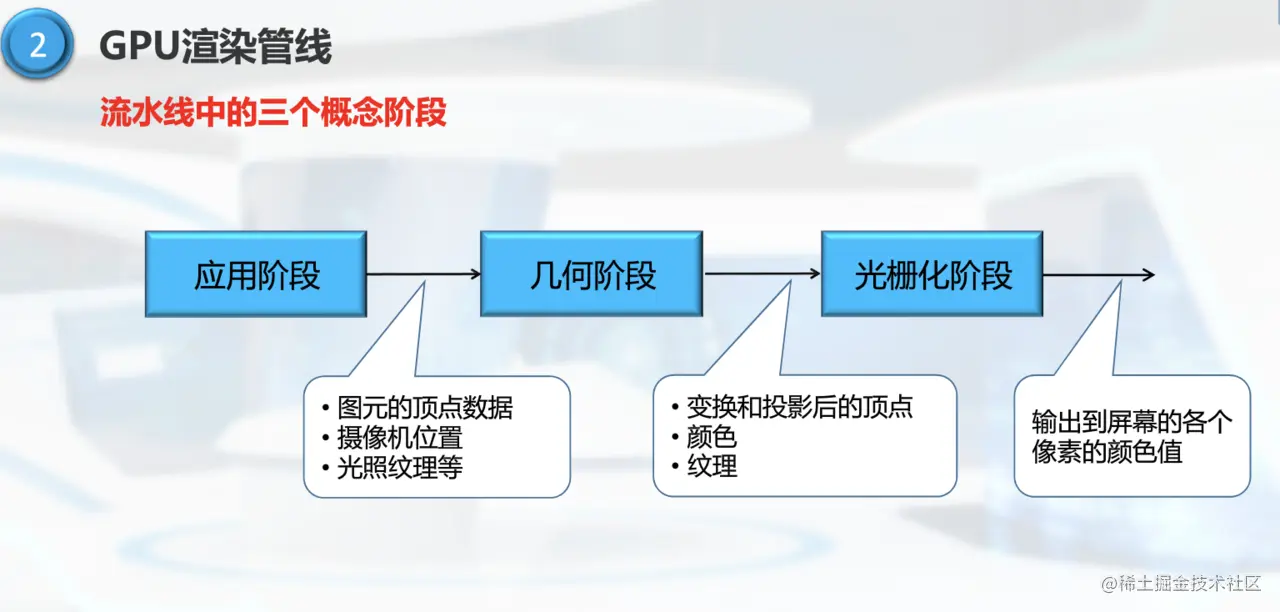 2 GPU渲染管线

流水线中的三个概念阶段

应用阶段

几何阶段

光栅化阶段

• 图元的顶点数据
• 摄像机位置
• 光照纹理等

• 变换和投影后的顶点
• 颜色
• 纹理

输出到屏幕的各个像素的颜色值

@稀土掘金技术社区